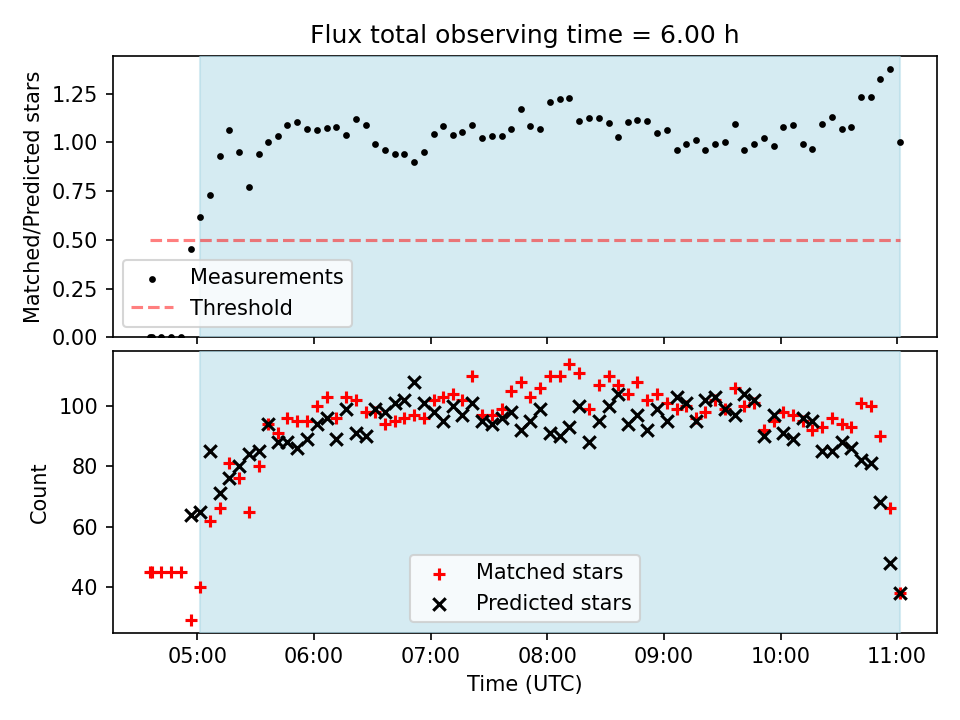 Flux total observing time = 6.00 h

Matched/Predicted stars

1.25
1.00
0.75
0.50
0.25
0.00

Measurements
Threshold

Count

100
80
60
40

Matched stars
Predicted stars

05:00
06:00
07:00
08:00
09:00
10:00
11:00

Time (UTC)